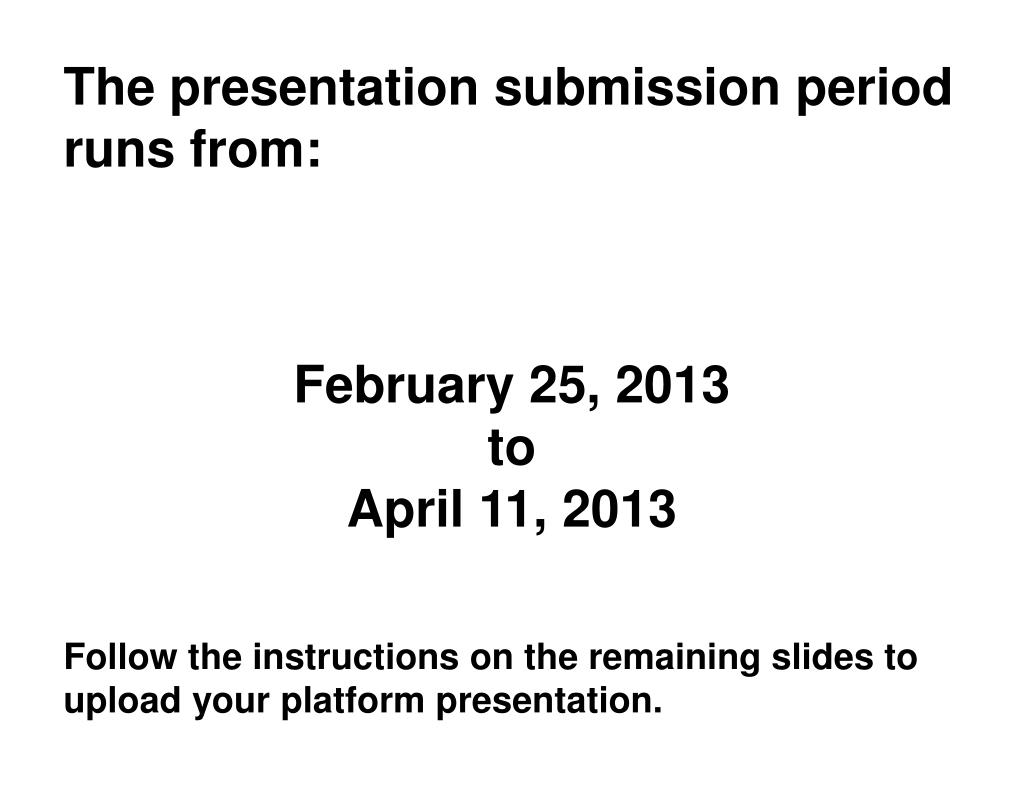 The presentation submission period runs from:

February 25, 2013
to
April 11, 2013

Follow the instructions on the remaining slides to upload your platform presentation.